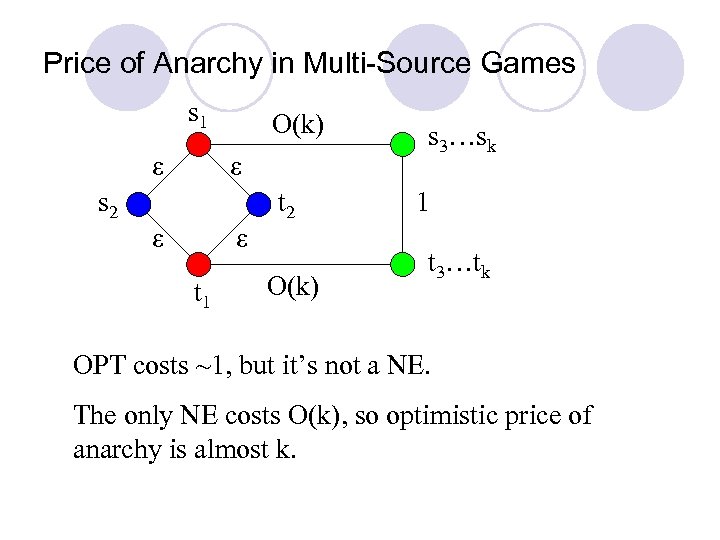 Price of Anarchy in Multi-Source Games

$s_1$

O(k)

$s_3 \ldots s_k$

ε

ε

$s_2$

$t_2$

1

ε

ε

$t_3 \ldots t_k$

$t_1$

O(k)

OPT costs ~1, but it's not a NE.

The only NE costs O(k), so optimistic price of anarchy is almost k.